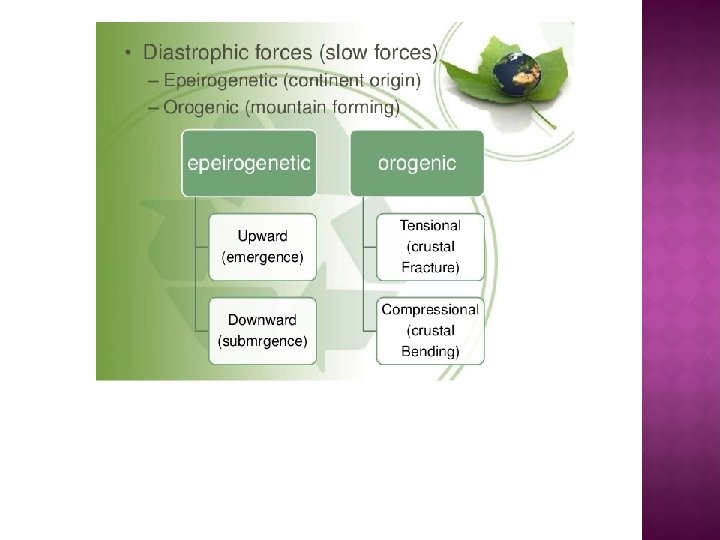 • Diastrophic forces (slow forces)
– Epeirogenetic (continent origin)
– Orogenic (mountain forming)

epeirogenetic

Upward (emergence)

Downward (submrgence)

orogenic

Tensional (crustal Fracture)

Compressional (crustal Bending)